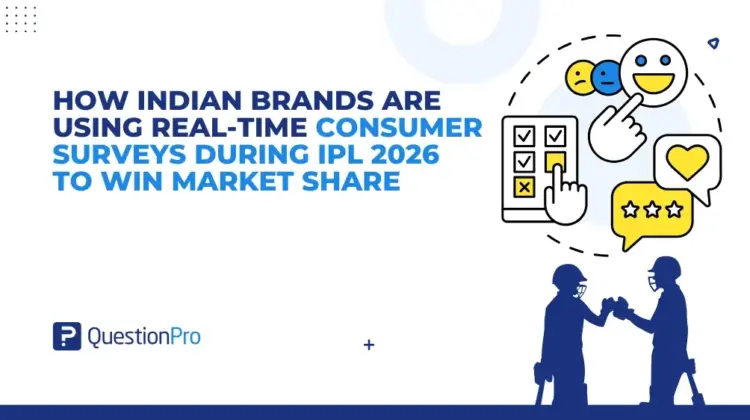 HOW INDIAN BRANDS ARE USING REAL-TIME CONSUMER SURVEYS DURING IPL 2026 TO WIN MARKET SHARE

QuestionPro